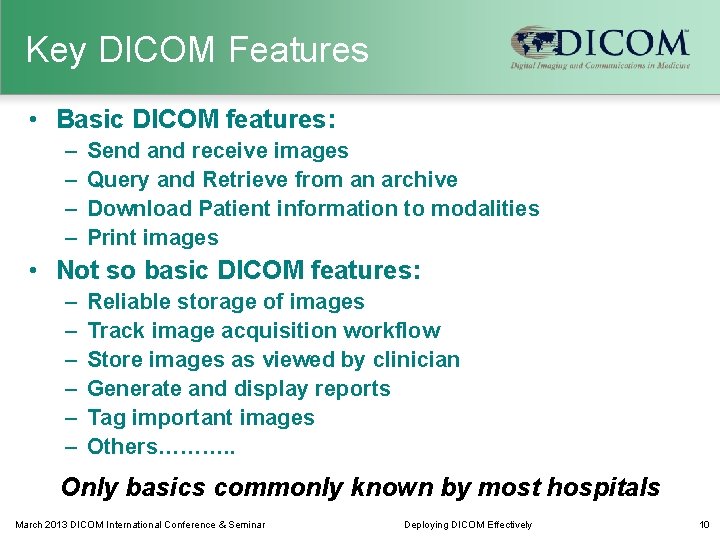 Key DICOM Features

DICOM™
Digital Imaging and Communications in Medicine

• Basic DICOM features:
– Send and receive images
– Query and Retrieve from an archive
– Download Patient information to modalities
– Print images
• Not so basic DICOM features:
– Reliable storage of images
– Track image acquisition workflow
– Store images as viewed by clinician
– Generate and display reports
– Tag important images
– Others………..

Only basics commonly known by most hospitals

March 2013 DICOM International Conference & Seminar Deploying DICOM Effectively 10